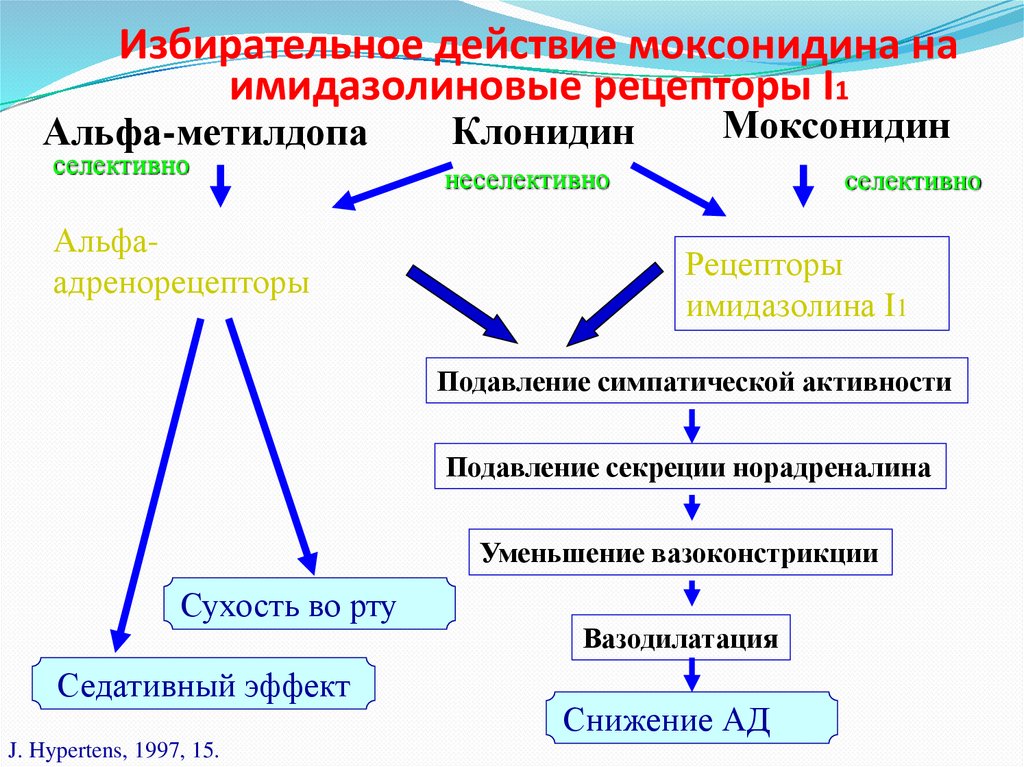 Избирательное действие моксонидина на имидазолиновые рецепторы I1

Альфа-метилдопа
селективно

Клонидин
неселективно

Моксонидин
селективно

Альфа-адренорецепторы

Рецепторы имидазолина I1

Подавление симпатической активности

Подавление секреции норадреналина

Уменьшение вазоконстрикции

Вазодилатация

Снижение АД

Сухость во рту

Седативный эффект

J. Hypertens, 1997, 15.